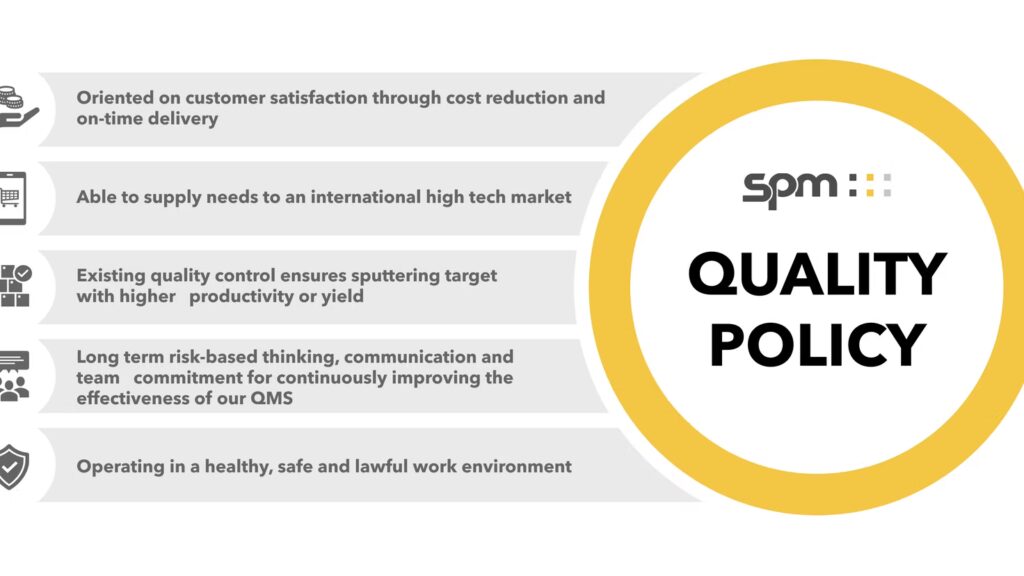 Oriented on customer satisfaction through cost reduction and on-time delivery

Able to supply needs to an international high tech market

Existing quality control ensures sputtering target with higher productivity or yield

Long term risk-based thinking, communication and team commitment for continuously improving the effectiveness of our QMS

Operating in a healthy, safe and lawful work environment

spm

QUALITY POLICY